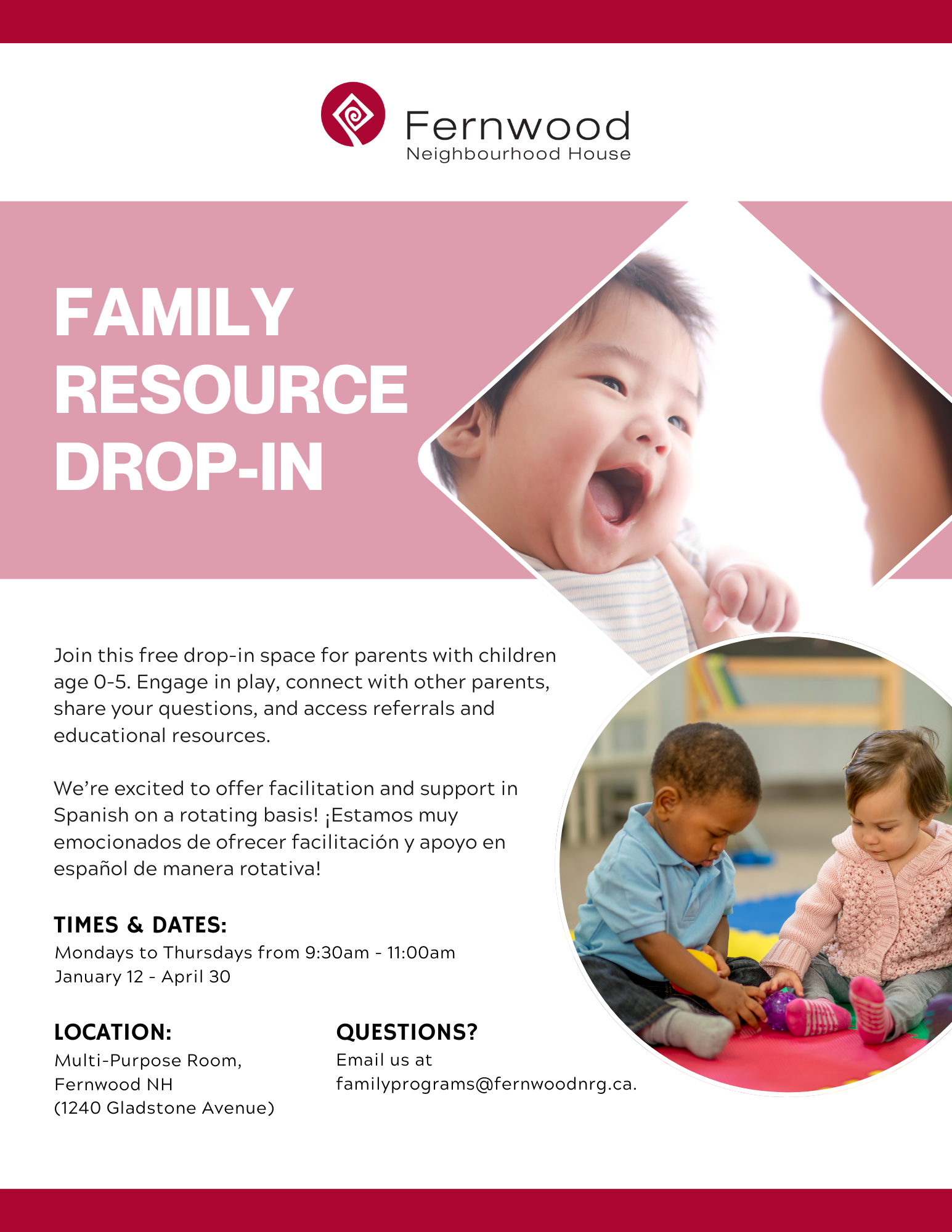 Fernwood
Neighbourhood House

FAMILY RESOURCE DROP-IN

Join this free drop-in space for parents with children age 0-5. Engage in play, connect with other parents, share your questions, and access referrals and educational resources.

We're excited to offer facilitation and support in Spanish on a rotating basis! ¡Estamos muy emocionados de ofrecer facilitación y apoyo en español de manera rotativa!

TIMES & DATES:
Mondays to Thursdays from 9:30am - 11:00am
January 12 - April 30

LOCATION:
Multi-Purpose Room,
Fernwood NH
(1240 Gladstone Avenue)

QUESTIONS?
Email us at
familyprograms@fernwoodnrg.ca.